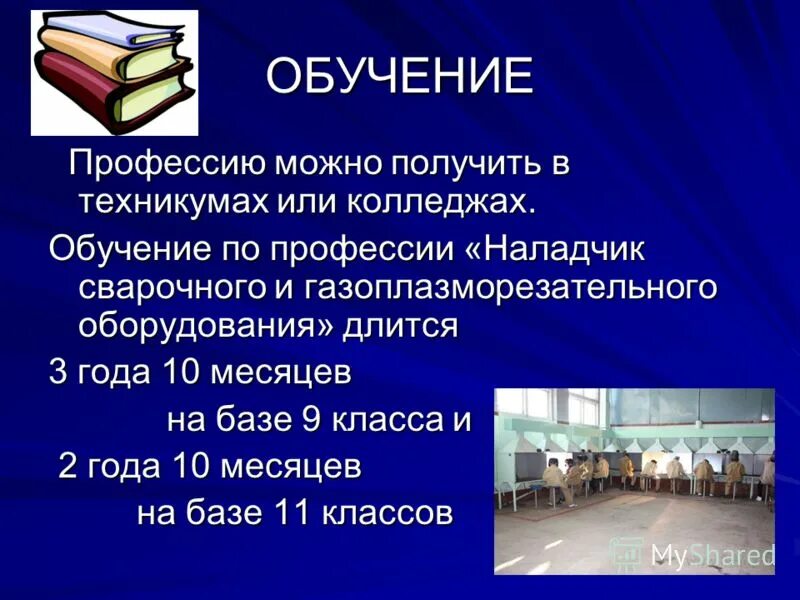 ОБУЧЕНИЕ

Профессию можно получить в техникумах или колледжах.

Обучение по профессии «Наладчик сварочного и газоплазморезательного оборудования» длится

3 года 10 месяцев

на базе 9 класса и

2 года 10 месяцев

на базе 11 классов

MyShared